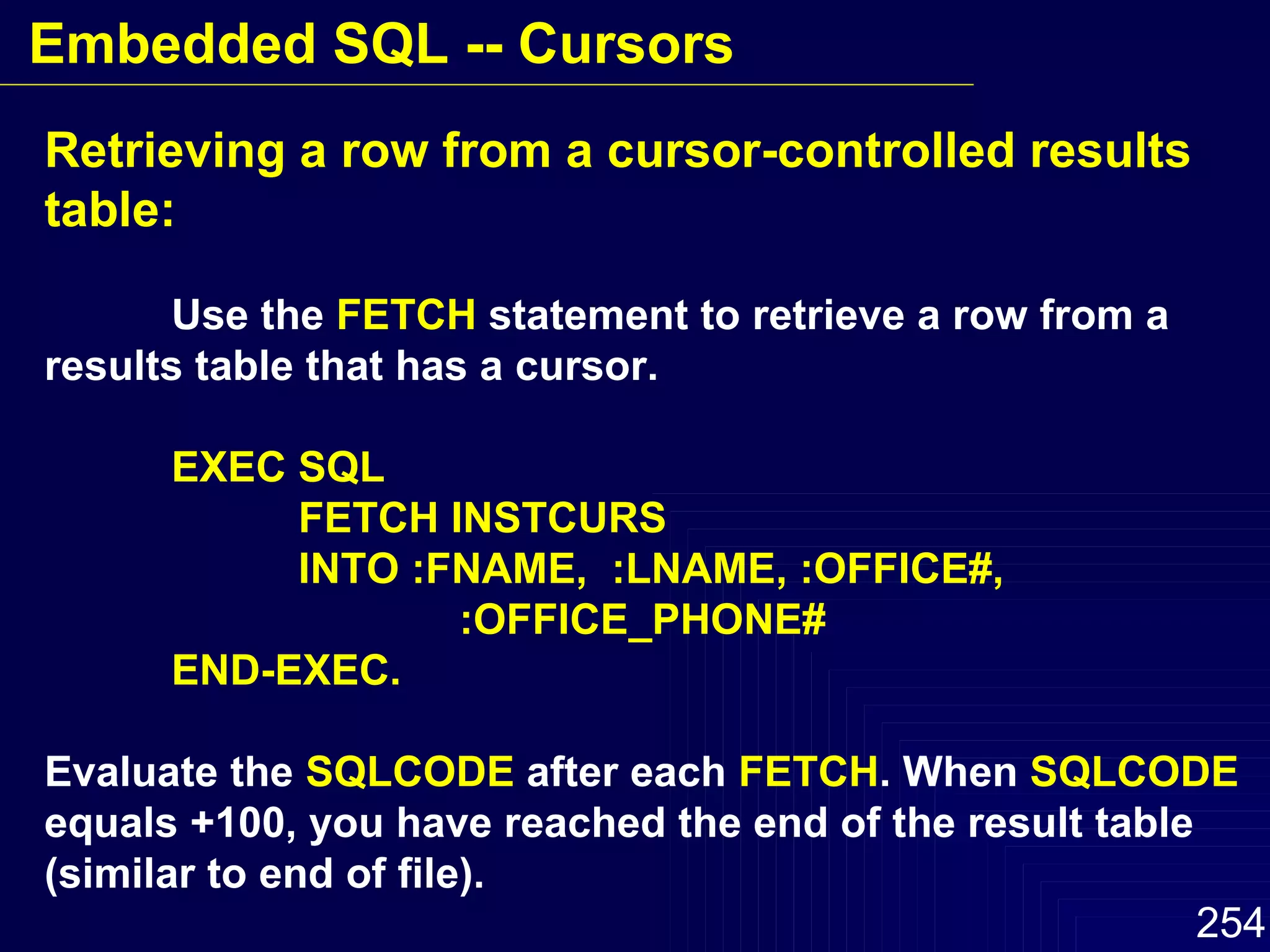 Embedded SQL -- Cursors

Retrieving a row from a cursor-controlled results table:

Use the FETCH statement to retrieve a row from a results table that has a cursor.

EXEC SQL
FETCH INSTCURS
INTO :FNAME, :LNAME, :OFFICE#,
:OFFICE_PHONE#
END-EXEC.

Evaluate the SQLCODE after each FETCH. When SQLCODE equals +100, you have reached the end of the result table (similar to end of file).

254